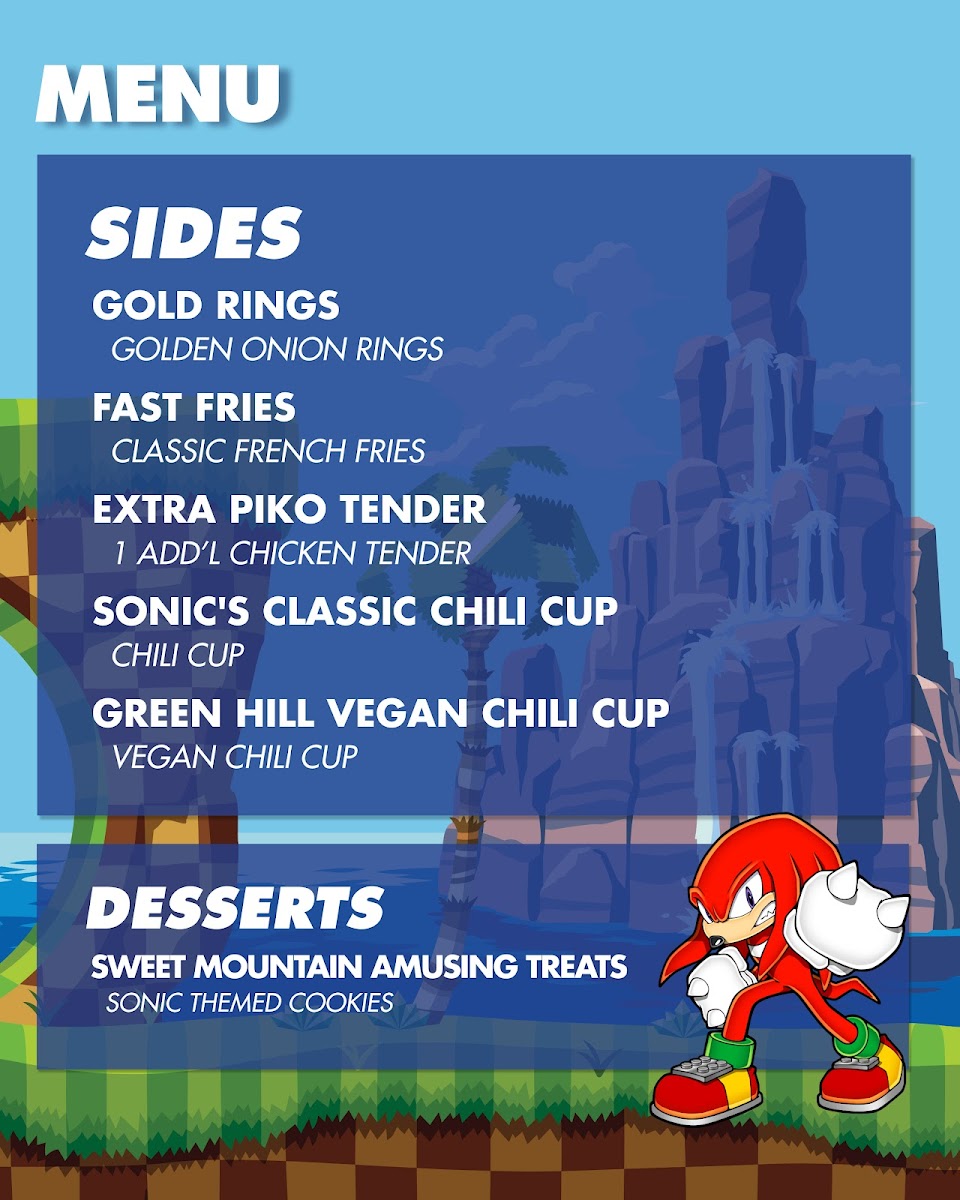 MENU

SIDES

GOLD RINGS
GOLDEN ONION RINGS

FAST FRIES
CLASSIC FRENCH FRIES

EXTRA PIKO TENDER
1 ADD'L CHICKEN TENDER

SONIC'S CLASSIC CHILI CUP
CHILI CUP

GREEN HILL VEGAN CHILI CUP
VEGAN CHILI CUP

DESSERTS

SWEET MOUNTAIN AMUSING TREATS
SONIC THEMED COOKIES